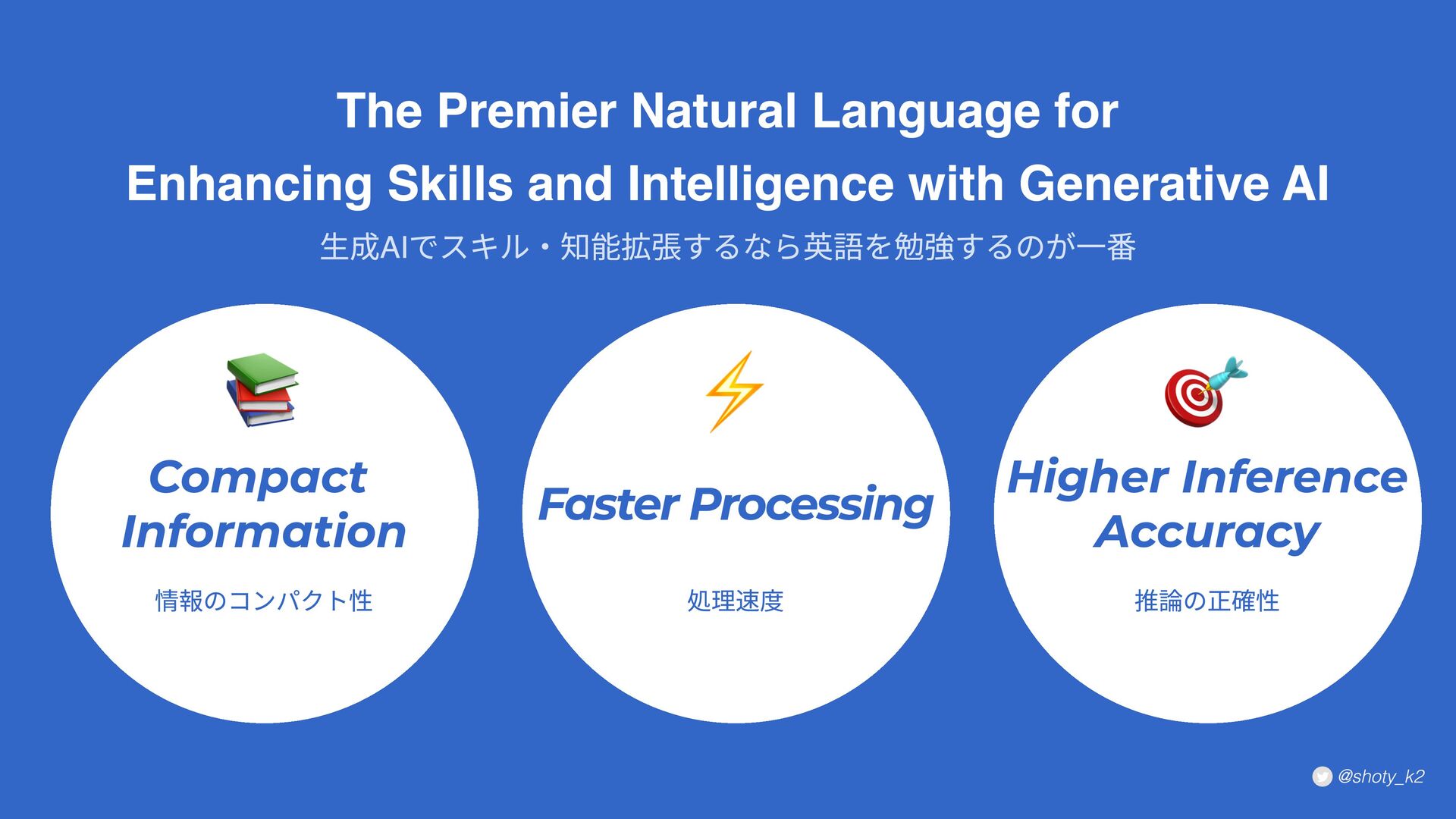 The Premier Natural Language for
Enhancing Skills and Intelligence with Generative AI

生成AIでスキル・知能拡張するなら英語を勉強するのが一番

Compact Information

情報のコンパクト性

Faster Processing

処理速度

Higher Inference Accuracy

推論の正確性

@shoty_k2